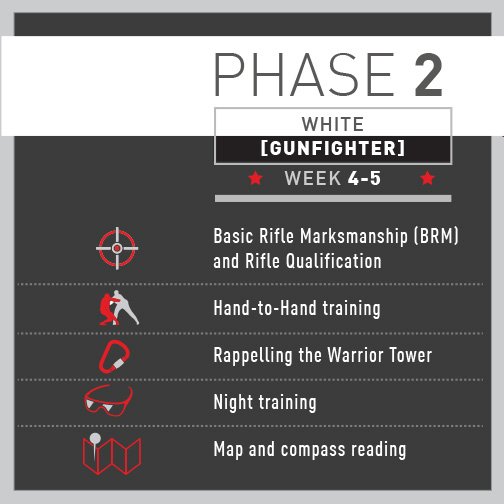 PHASE 2

WHITE

[GUNFIGHTER]

WEEK 4-5

Basic Rifle Marksmanship (BRM) and Rifle Qualification

Hand-to-Hand training

Rappelling the Warrior Tower

Night training

Map and compass reading